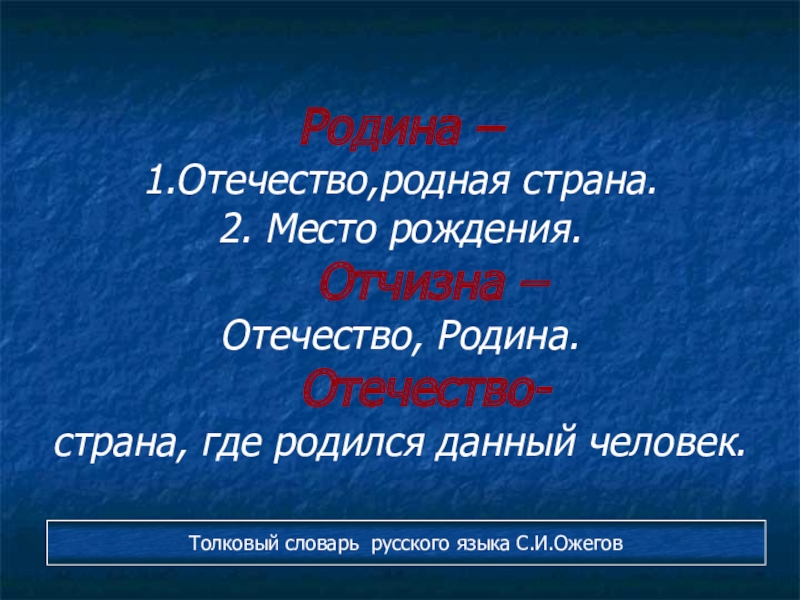 Родина –
1.Отечество,родная страна.
2. Место рождения.

Отчизна –
Отечество, Родина.

Отечество-
страна, где родился данный человек.

Толковый словарь русского языка С.И.Ожегов